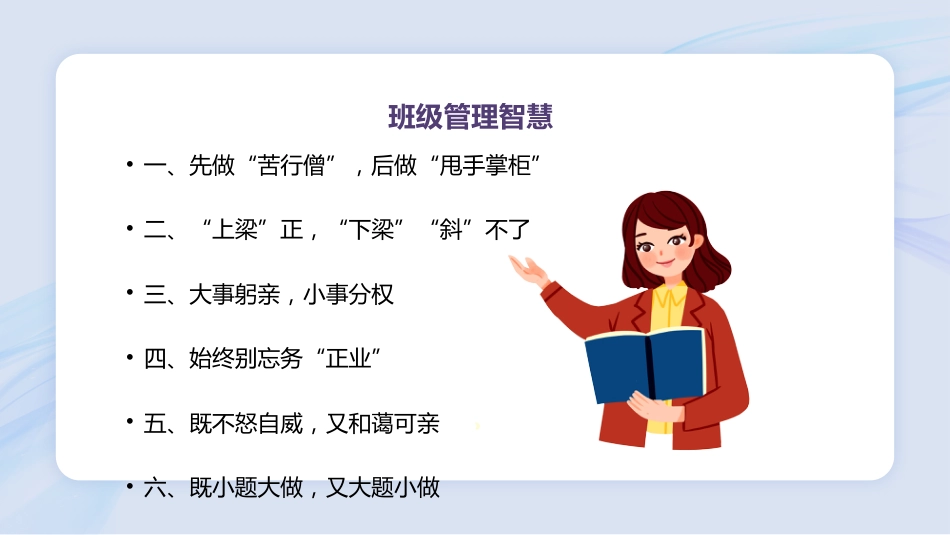 班级管理智慧

• 一、先做“苦行僧”，后做“甩手掌柜”

• 二、“上梁”正，“下梁”“斜”不了

• 三、大事躬亲，小事分权

• 四、始终别忘务“正业”

• 五、既不怒自威，又和蔼可亲

• 六、既小题大做，又大题小做